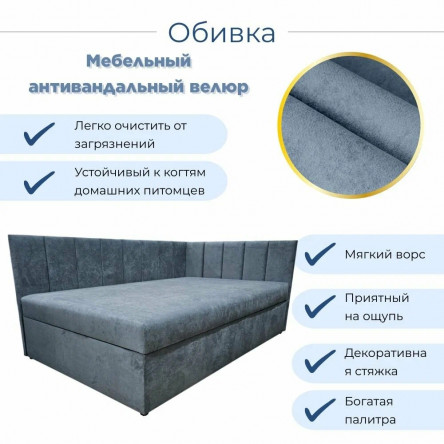 Обивка

Мебельный антивандальный велюр

Легко очистить от загрязнений

Устойчивый к когтям домашних питомцев

Мягкий ворс

Приятный на ощупь

Декоративна я стяжка

Богатая палитра